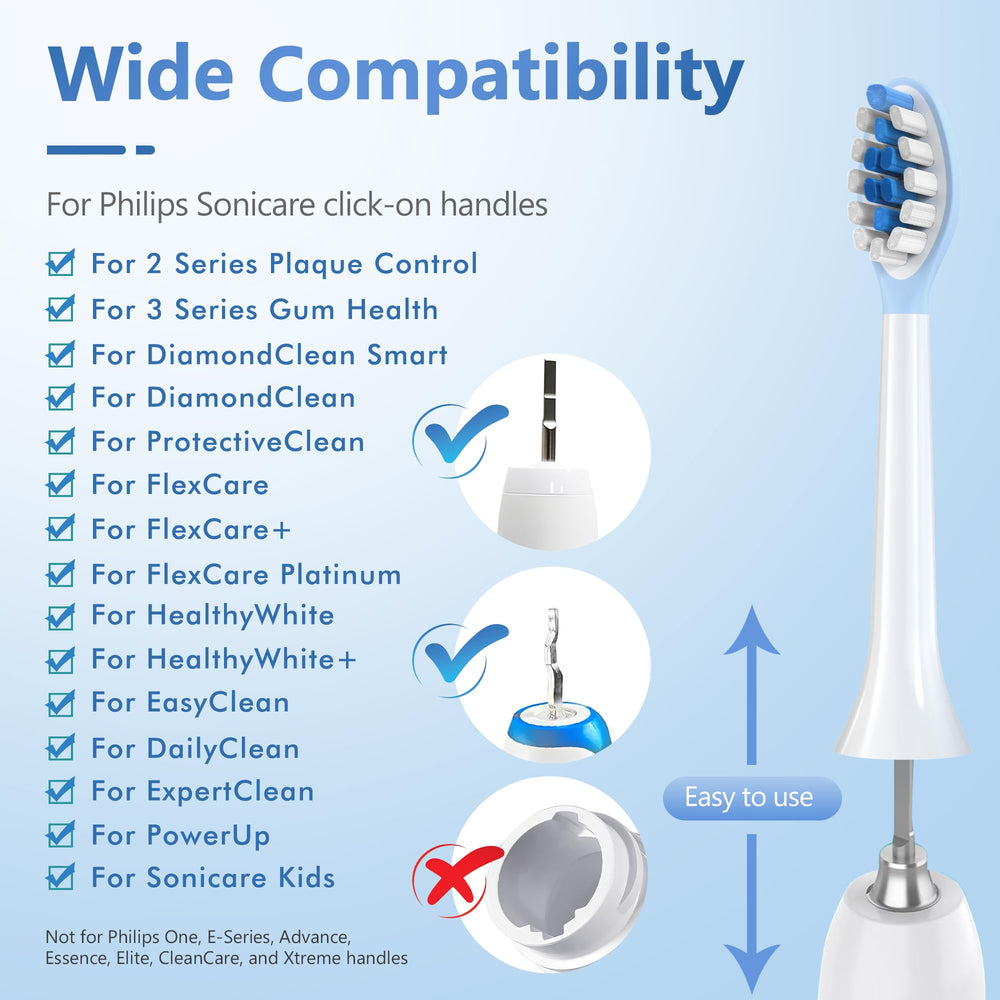 Wide Compatibility

For Philips Sonicare click-on handles

For 2 Series Plaque Control
For 3 Series Gum Health
For DiamondClean Smart
For DiamondClean
For ProtectiveClean
For FlexCare
For FlexCare+
For FlexCare Platinum
For HealthyWhite
For HealthyWhite+
For EasyClean
For DailyClean
For ExpertClean
For PowerUp
For Sonicare Kids

Not for Philips One, E-Series, Advance, Essence, Elite, CleanCare, and Xtreme handles

Easy to use